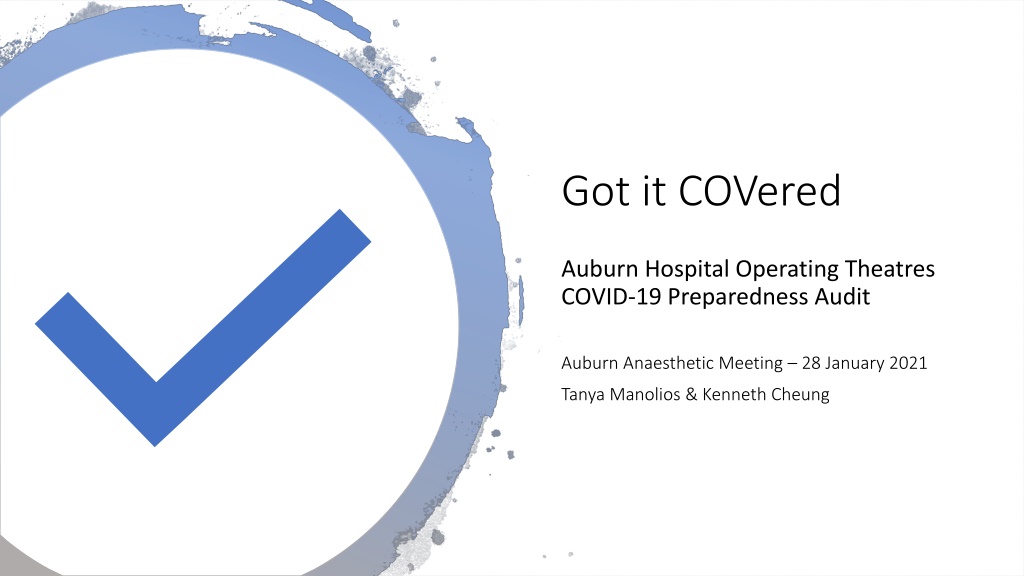 Got it COVered

Auburn Hospital Operating Theatres
COVID-19 Preparedness Audit

Auburn Anaesthetic Meeting – 28 January 2021

Tanya Manolios & Kenneth Cheung